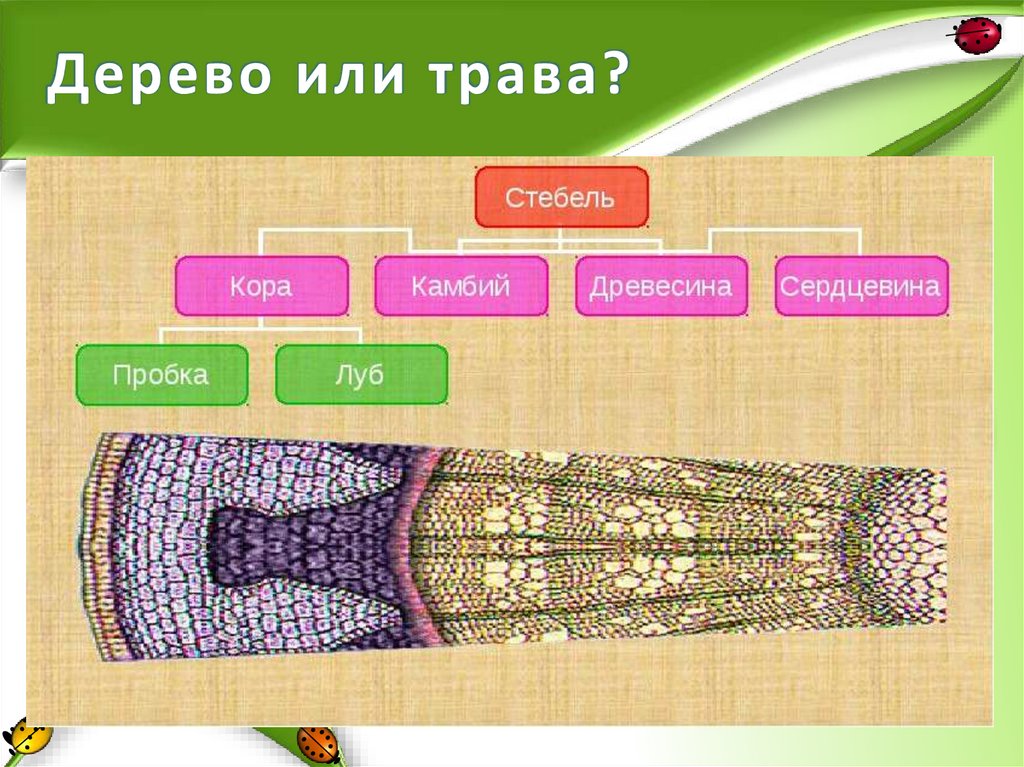 Дерево или трава?

Стебель

Кора

Камбий

Древесина

Сердцевина

Пробка

Луб